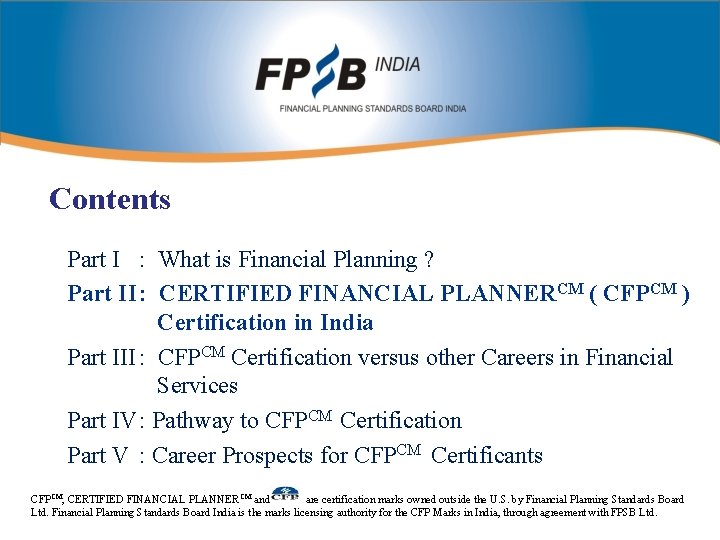 FPSB INDIA
FINANCIAL PLANNING STANDARDS BOARD INDIA

Contents

Part I : What is Financial Planning ?

Part II: CERTIFIED FINANCIAL PLANNER$^{CM}$ ( CFP$^{CM}$ ) Certification in India

Part III: CFP$^{CM}$ Certification versus other Careers in Financial Services

Part IV: Pathway to CFP$^{CM}$ Certification

Part V : Career Prospects for CFP$^{CM}$ Certificants

CFP$^{CM}$, CERTIFIED FINANCIAL PLANNER$^{CM}$ and CFP are certification marks owned outside the U.S. by Financial Planning Standards Board Ltd. Financial Planning Standards Board India is the marks licensing authority for the CFP Marks in India, through agreement with FPSB Ltd.